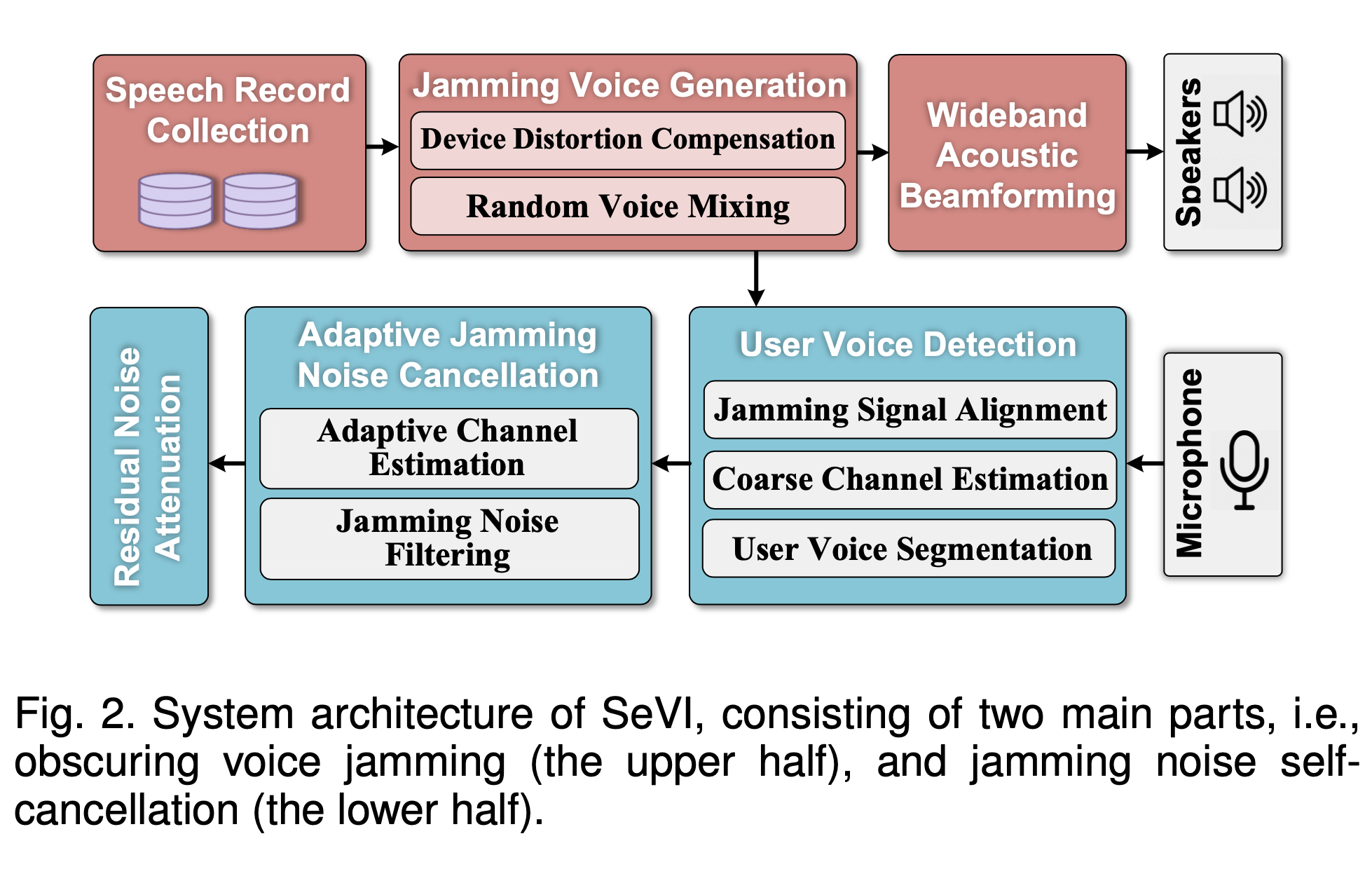 Speech Record Collection

Jamming Voice Generation

Device Distortion Compensation

Random Voice Mixing

Wideband Acoustic Beamforming

Speakers

Residual Noise Attenuation

Adaptive Jamming Noise Cancellation

Adaptive Channel Estimation

Jamming Noise Filtering

User Voice Detection

Jamming Signal Alignment

Coarse Channel Estimation

User Voice Segmentation

Microphone

Fig. 2. System architecture of SeVI, consisting of two main parts, i.e., obscuring voice jamming (the upper half), and jamming noise self-cancellation (the lower half).